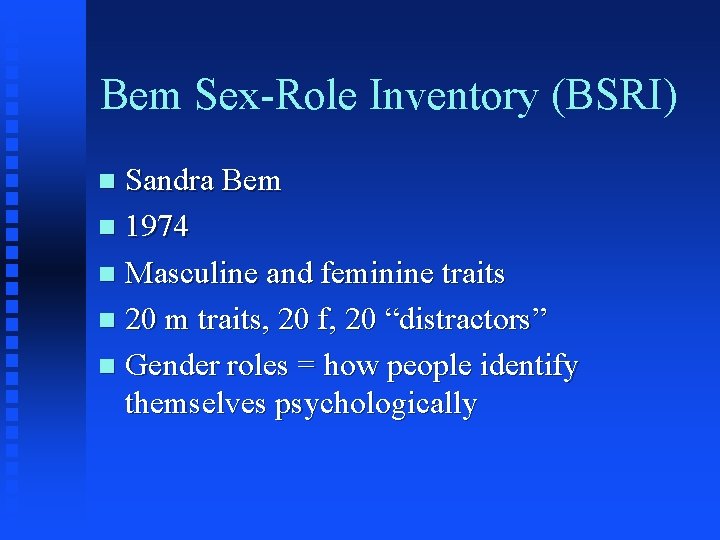 Bem Sex-Role Inventory (BSRI)

- Sandra Bem
- 1974
- Masculine and feminine traits
- 20 m traits, 20 f, 20 “distractors”
- Gender roles = how people identify themselves psychologically